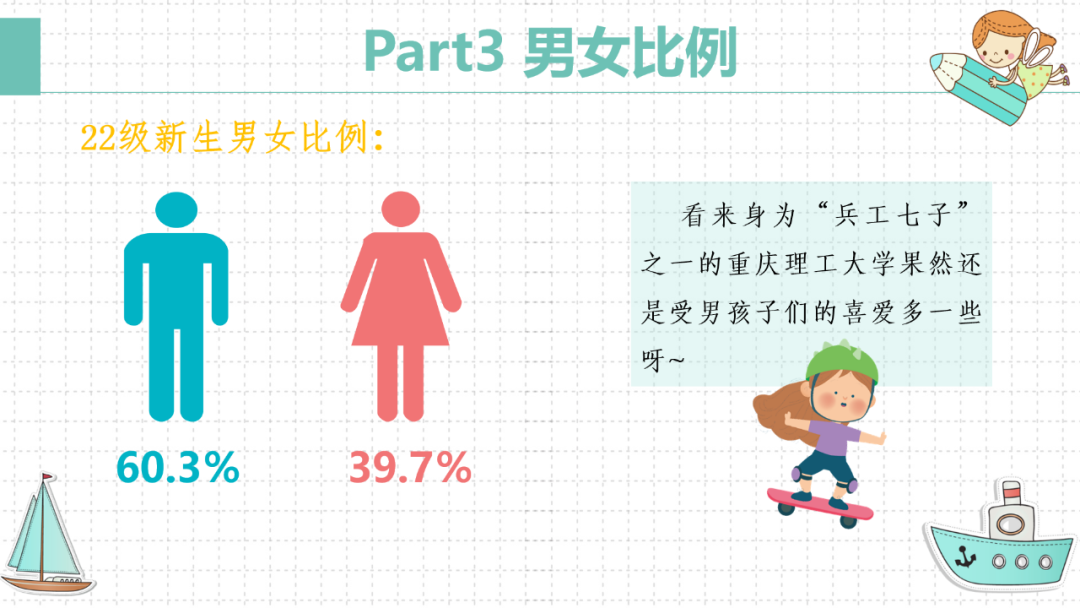 Part3 男女比例

22级新生男女比例：

60.3%

39.7%

看来身为“兵工七子”之一的重庆理工大学果然还是受男孩子们的喜爱多一些呀~